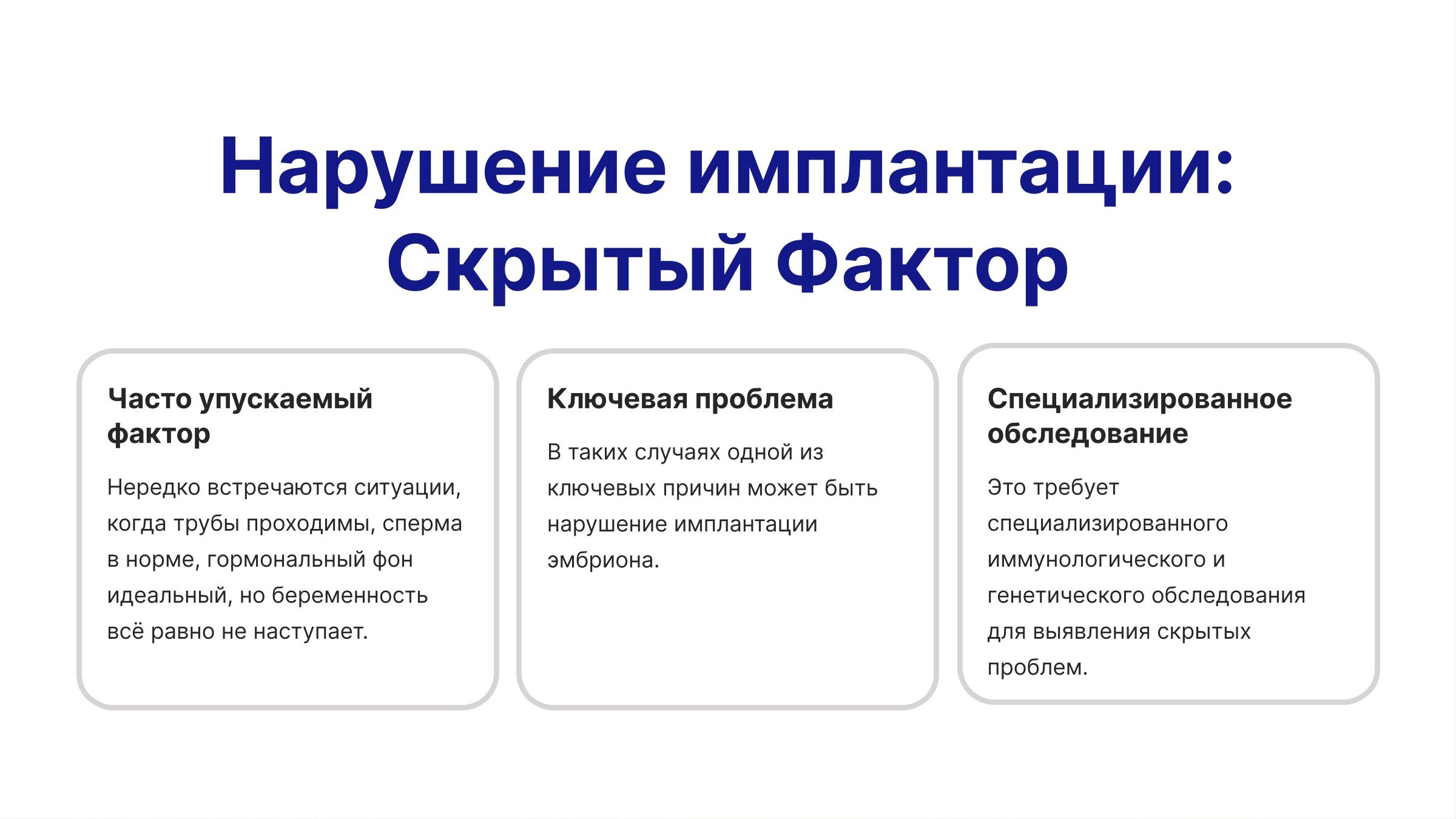 Нарушение имплантации: Скрытый Фактор

Часто упускаемый фактор

Нередко встречаются ситуации, когда трубы проходимы, сперма в норме, гормональный фон идеальный, но беременность всё равно не наступает.

Ключевая проблема

В таких случаях одной из ключевых причин может быть нарушение имплантации эмбриона.

Специализированное обследование

Это требует специализированного иммунологического и генетического обследования для выявления скрытых проблем.